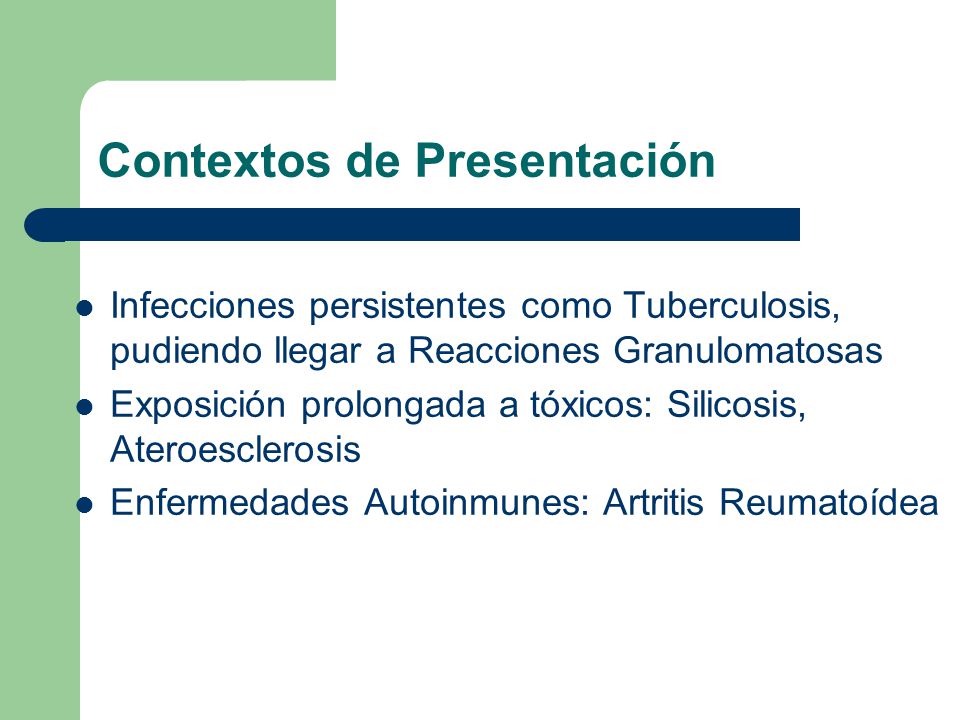 Contextos de Presentación

- Infecciones persistentes como Tuberculosis, pudiendo llegar a Reacciones Granulomatosas
- Exposición prolongada a tóxicos: Silicosis, Ateroesclerosis
- Enfermedades Autoinmunes: Artritis Reumatoídea